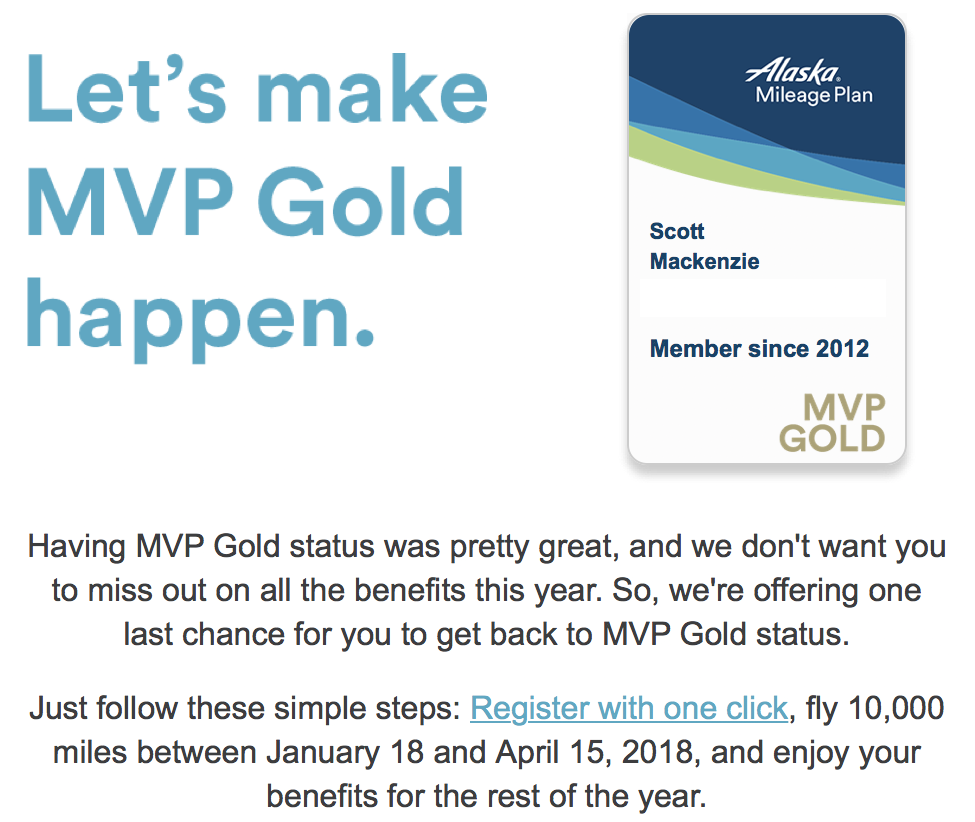 Let's make MVP Gold happen.

Alaska
Mileage Plan

Scott
Mackenzie

Member since 2012

MVP
GOLD

Having MVP Gold status was pretty great, and we don't want you to miss out on all the benefits this year. So, we're offering one last chance for you to get back to MVP Gold status.

Just follow these simple steps: Register with one click, fly 10,000 miles between January 18 and April 15, 2018, and enjoy your benefits for the rest of the year.